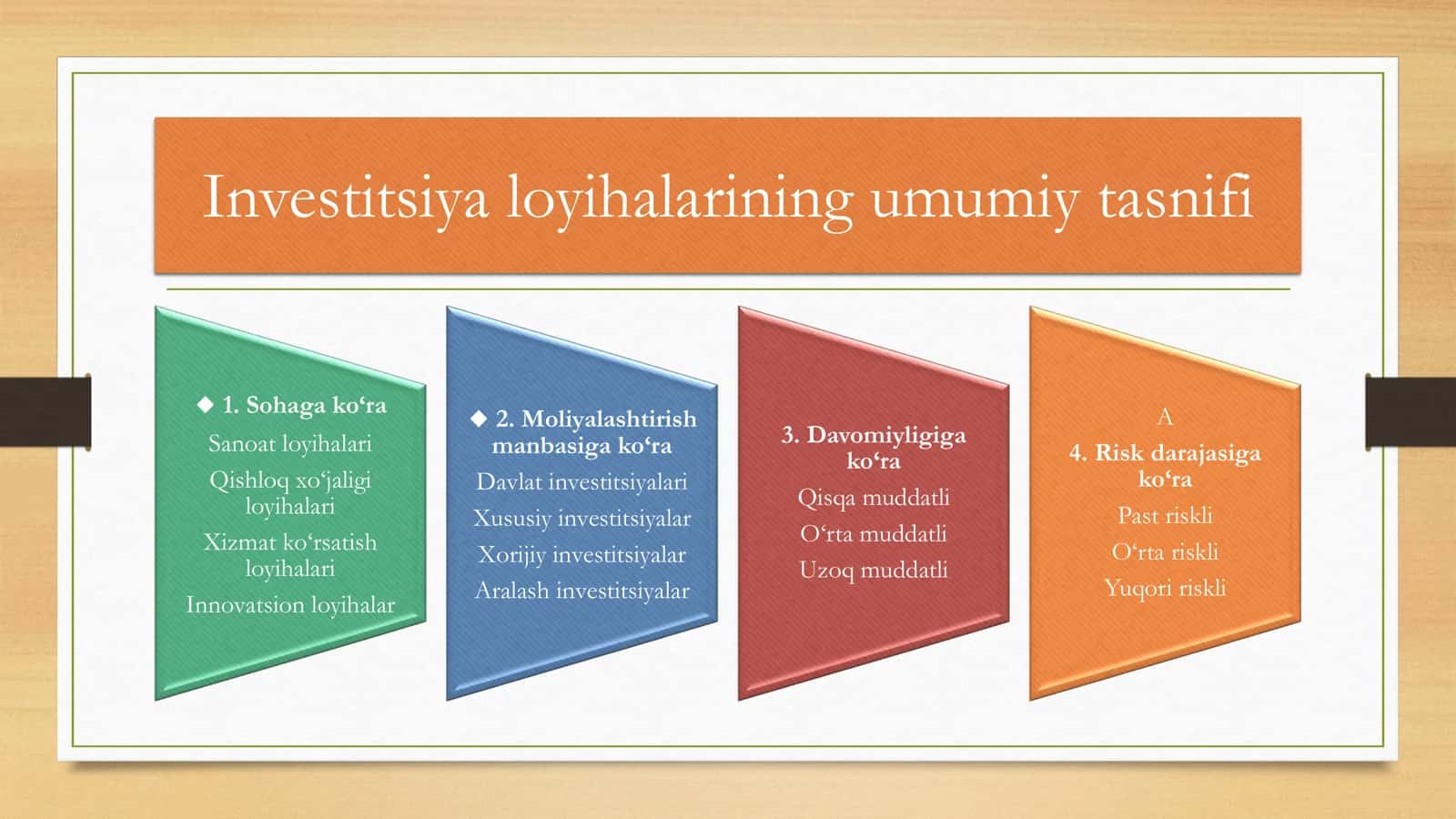 Investitsiya loyihalarining umumiy tasnifi

◆ 1. Sohaga ko‘ra
Sanoat loyihalari
Qishloq xo‘jaligi loyihalari
Xizmat ko‘rsatish loyihalari
Innovatsion loyihalar

◆ 2. Moliyalashtirish manbasiga ko‘ra
Davlat investitsiyalari
Xususiy investitsiyalar
Xorijiy investitsiyalar
Aralash investitsiyalar

3. Davomiyligiga ko‘ra
Qisqa muddatli
O‘rta muddatli
Uzoq muddatli

A
4. Risk darajasiga ko‘ra
Past riskli
O‘rta riskli
Yuqori riskli